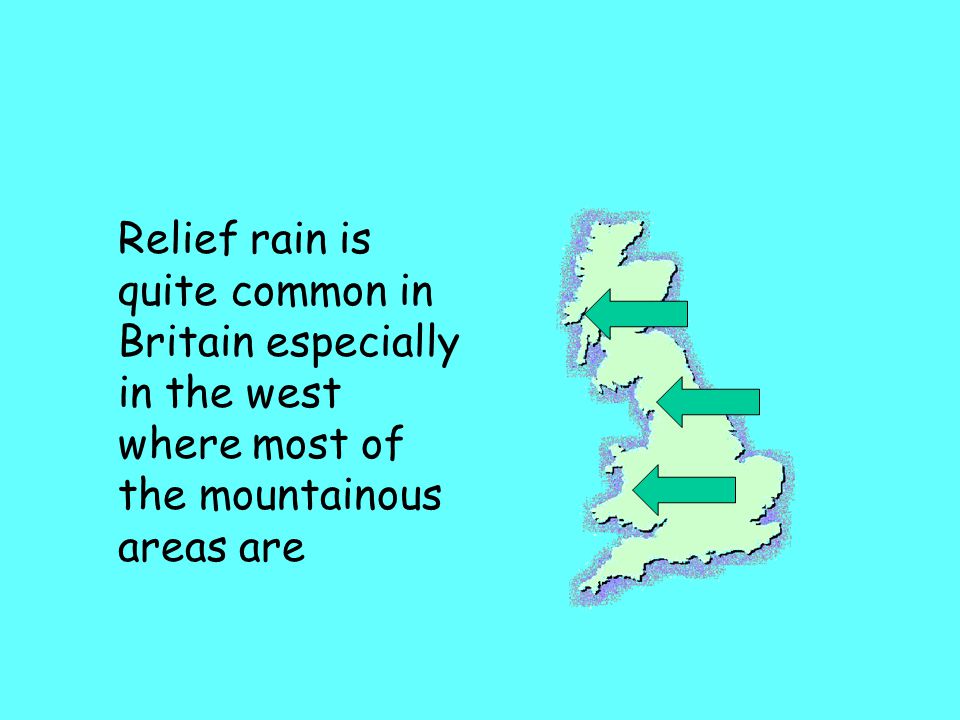 Relief rain is quite common in Britain especially in the west where most of the mountainous areas are